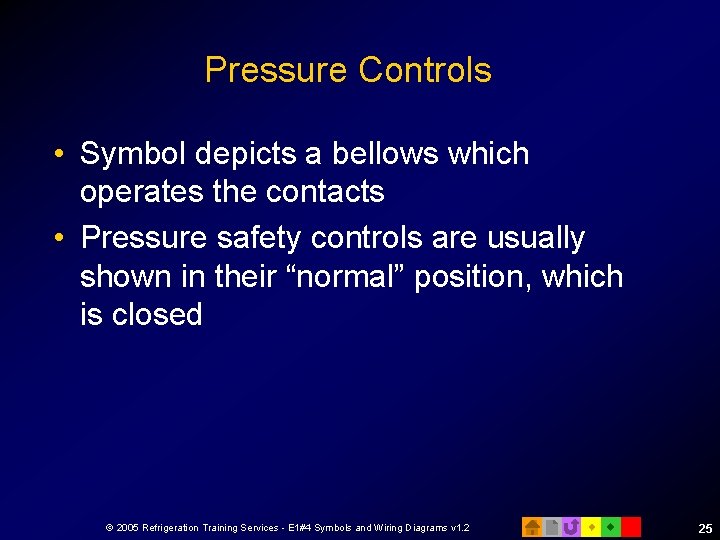 Pressure Controls

• Symbol depicts a bellows which operates the contacts
• Pressure safety controls are usually shown in their “normal” position, which is closed

© 2005 Refrigeration Training Services - E1#4 Symbols and Wiring Diagrams v1.2

25